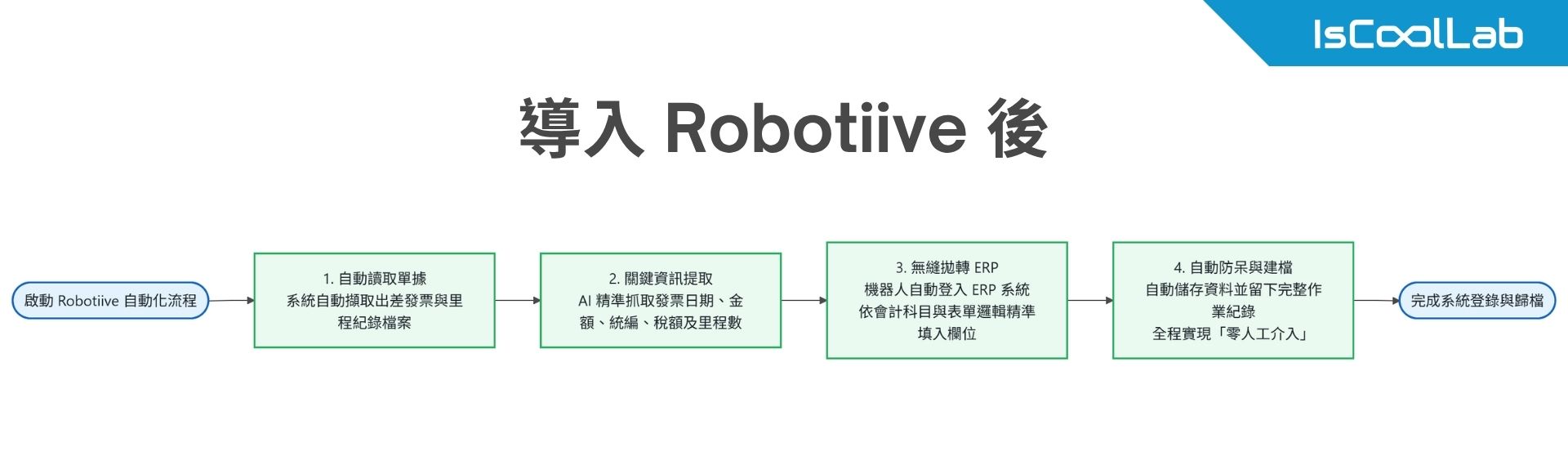 IsCoolLab

導入 Robotiive 後

啟動 Robotiive 自動化流程

1. 自動讀取單據
系統自動擷取出差發票與里程紀錄檔案

2. 關鍵資訊提取
AI 精準抓取發票日期、金額、統編、稅額及里程數

3. 無縫拋轉 ERP
機器人自動登入 ERP 系統
依會計科目與表單邏輯精準填入欄位

4. 自動防呆與建檔
自動儲存資料並留下完整作業紀錄
全程實現「零人工介入」

完成系統登錄與歸檔